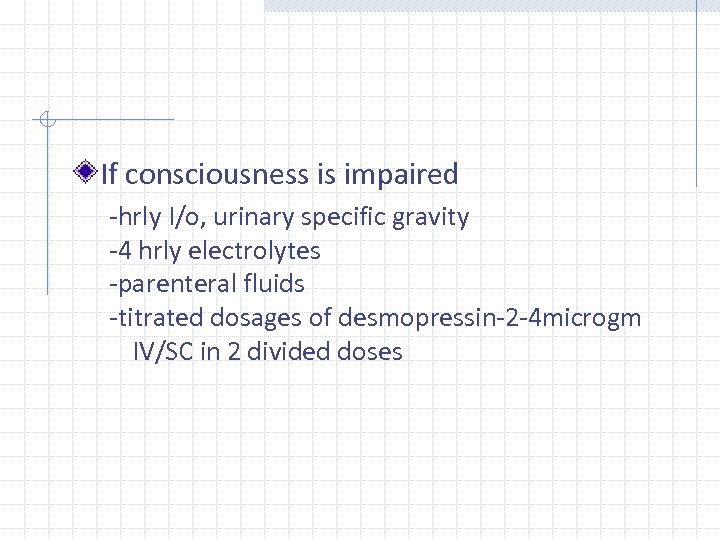 If consciousness is impaired

-hrly I/o, urinary specific gravity
-4 hrly electrolytes
-parenteral fluids
-titrated dosages of desmopressin-2-4microgm IV/SC in 2 divided doses